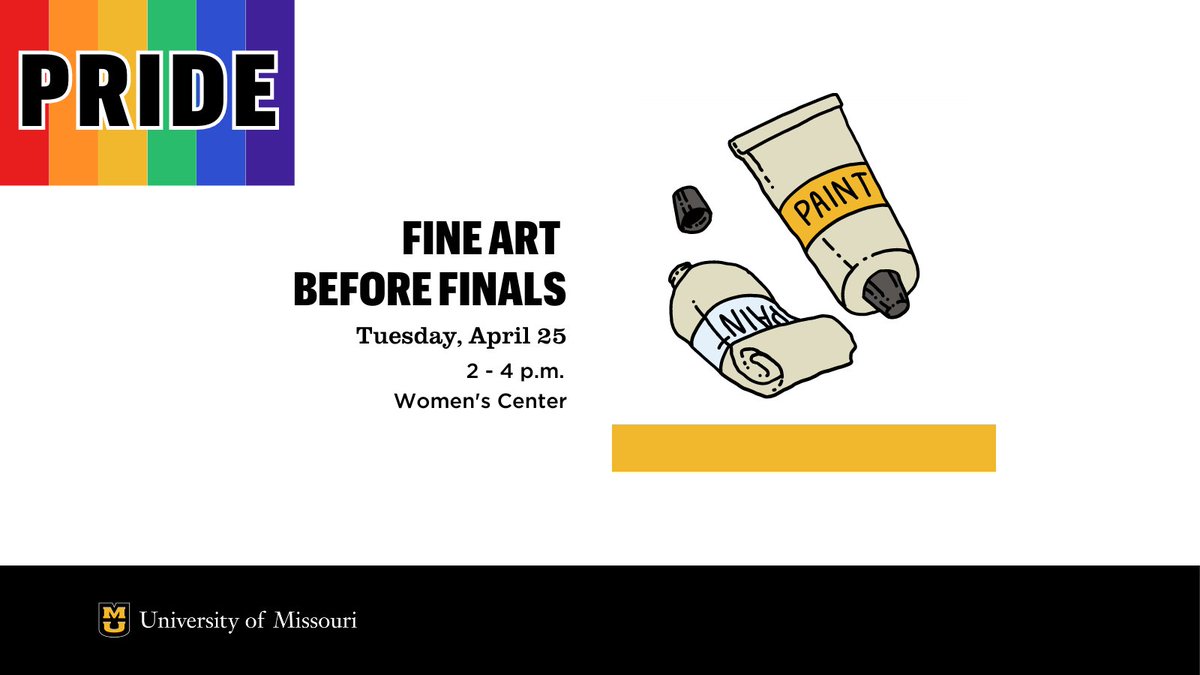 PRIDE

FINE ART BEFORE FINALS

Tuesday, April 25

2 - 4 p.m.

Women's Center

PAINT

PAINT

MU University of Missouri